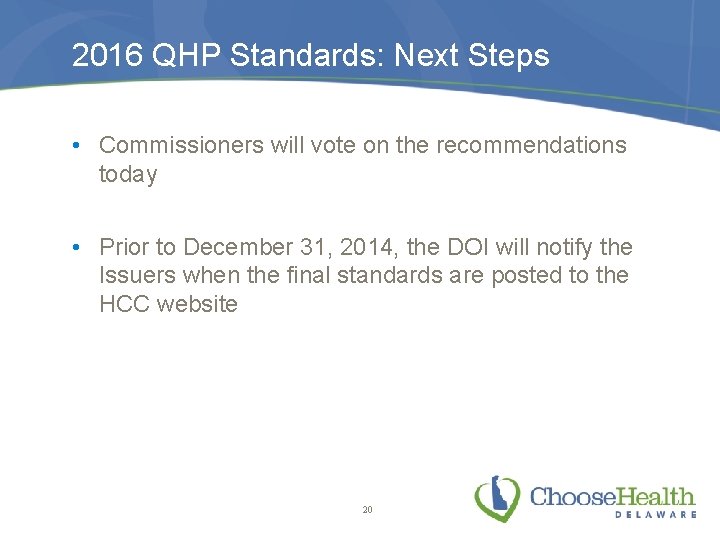 2016 QHP Standards: Next Steps

• Commissioners will vote on the recommendations today

• Prior to December 31, 2014, the DOI will notify the Issuers when the final standards are posted to the HCC website

20

ChooseHealth
DELAWARE